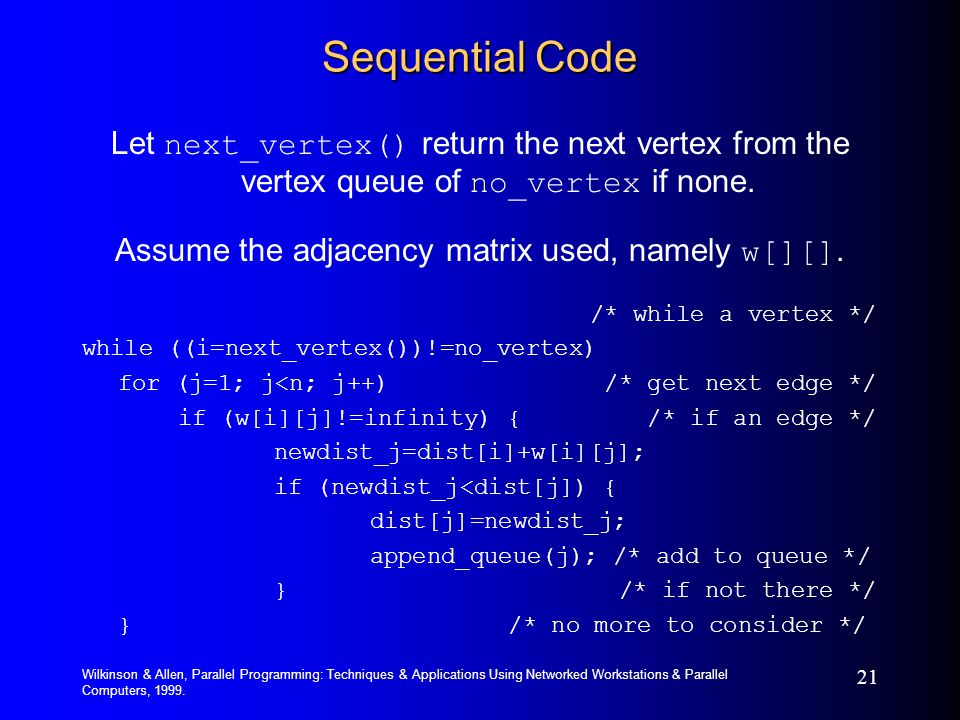 Sequential Code

Let next_vertex() return the next vertex from the vertex queue of no_vertex if none.

Assume the adjacency matrix used, namely w[][].

/* while a vertex */
while ((i=next_vertex())!=no_vertex)
for (j=1; j<n; j++) /* get next edge */
if (w[i][j]!=infinity) { /* if an edge */
newdist_j=dist[i]+w[i][j];
if (newdist_j<dist[j]) {
dist[j]=newdist_j;
append_queue(j); /* add to queue */
} /* if not there */
} /* no more to consider */

Wilkinson & Allen, Parallel Programming: Techniques & Applications Using Networked Workstations & Parallel Computers, 1999.

21